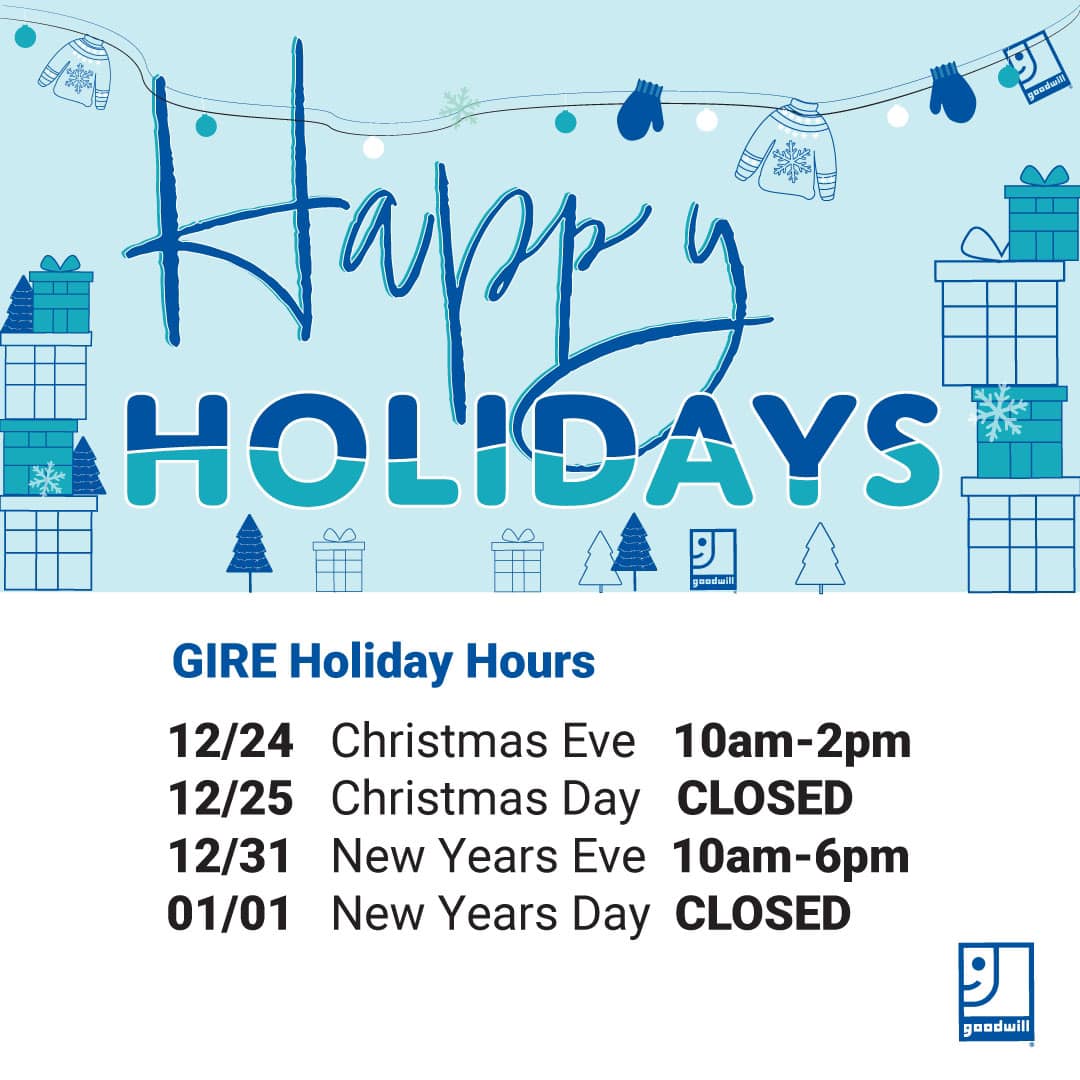 goodwill

Happy
HOLIDAYS

goodwill

GIRE Holiday Hours

12/24 Christmas Eve 10am-2pm
12/25 Christmas Day CLOSED
12/31 New Years Eve 10am-6pm
01/01 New Years Day CLOSED

goodwill